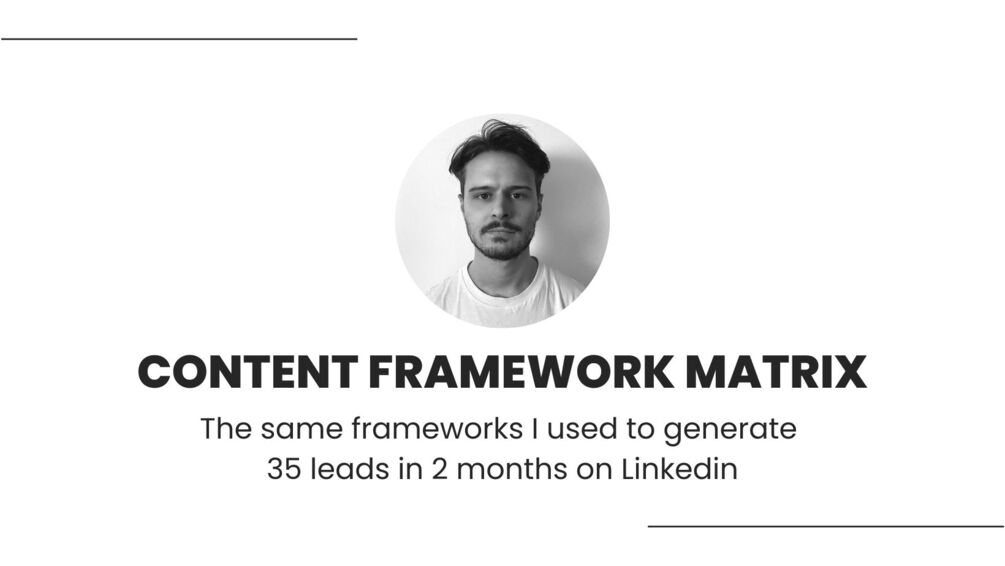 CONTENT FRAMEWORK MATRIX

The same frameworks I used to generate 35 leads in 2 months on Linkedin